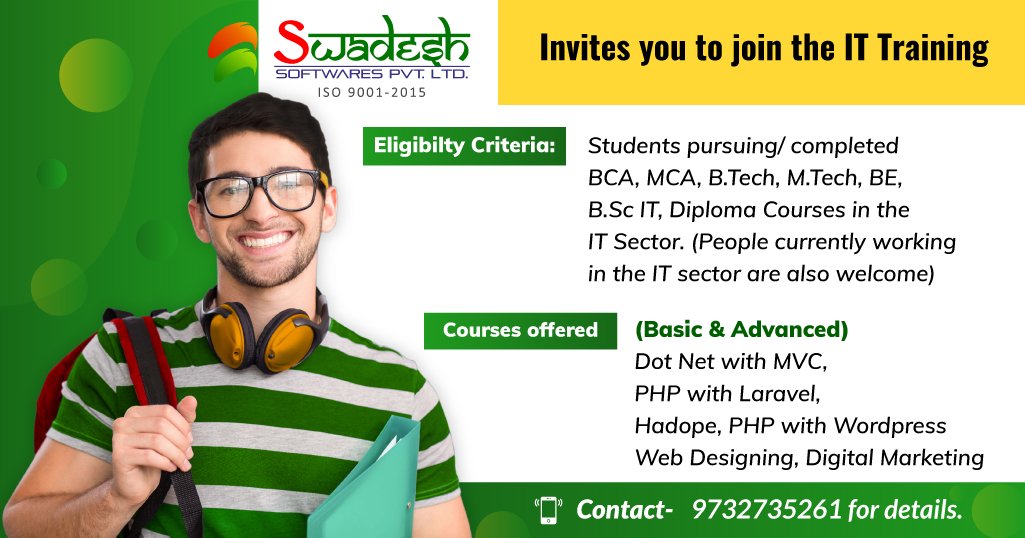 Swadesh
SOFTWARES PVT. LTD.
ISO 9001-2015

Invites you to join the IT Training

Eligibilty Criteria:

Students pursuing/ completed BCA, MCA, B.Tech, M.Tech, BE, B.Sc IT, Diploma Courses in the IT Sector. (People currently working in the IT sector are also welcome)

Courses offered

(Basic & Advanced)
Dot Net with MVC,
PHP with Laravel,
Hadope, PHP with Wordpress
Web Designing, Digital Marketing

Contact- 9732735261 for details.